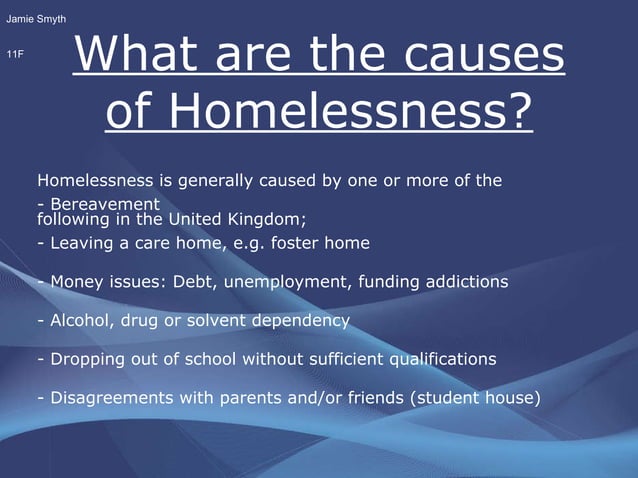 Jamie Smyth

11F

What are the causes of Homelessness?

Homelessness is generally caused by one or more of the
- Bereavement
following in the United Kingdom;
- Leaving a care home, e.g. foster home

- Money issues: Debt, unemployment, funding addictions

- Alcohol, drug or solvent dependency

- Dropping out of school without sufficient qualifications

- Disagreements with parents and/or friends (student house)